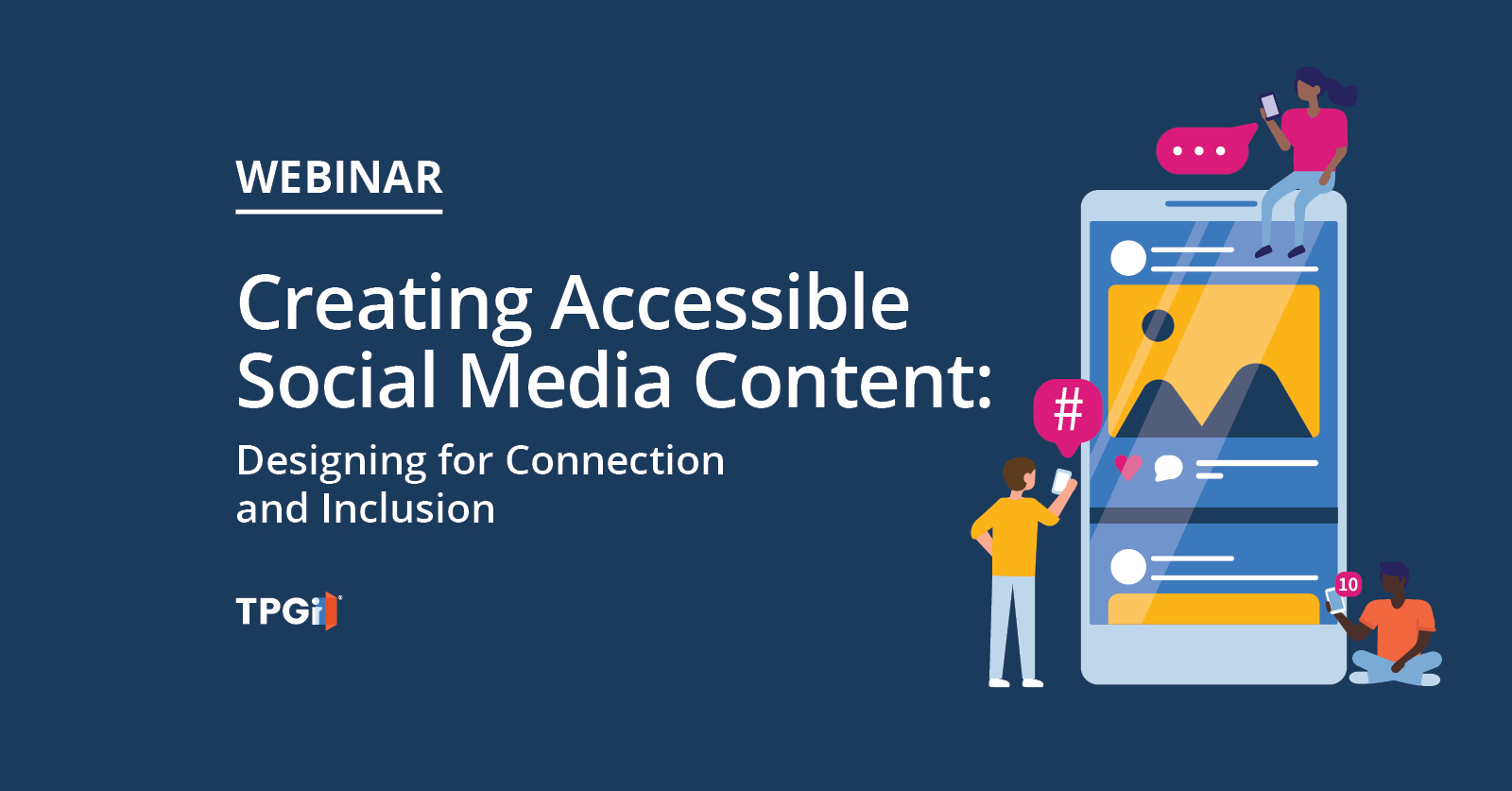 WEBINAR

Creating Accessible Social Media Content:

Designing for Connection and Inclusion

TPGi

#

10